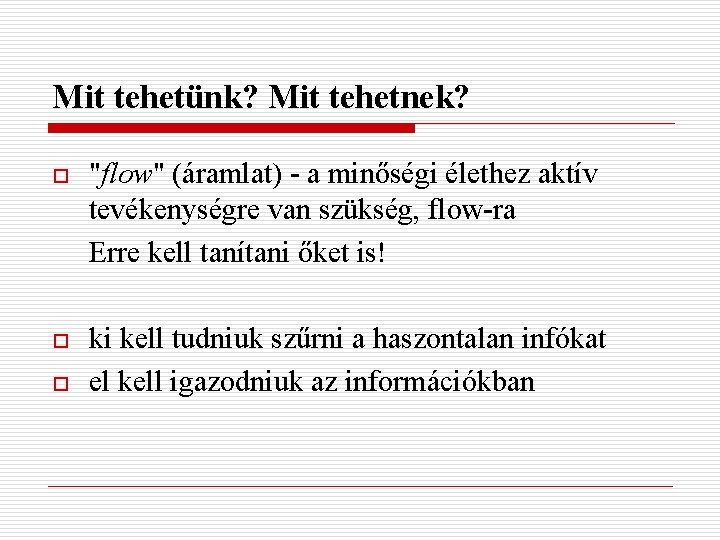 Mit tehetünk? Mit tehetnek?

"flow" (áramlat) - a minőségi élethez aktív tevékenységre van szükség, flow-ra

Erre kell tanítani őket is!

ki kell tudniuk szűrni a haszontalan infókat

el kell igazodniuk az információkban